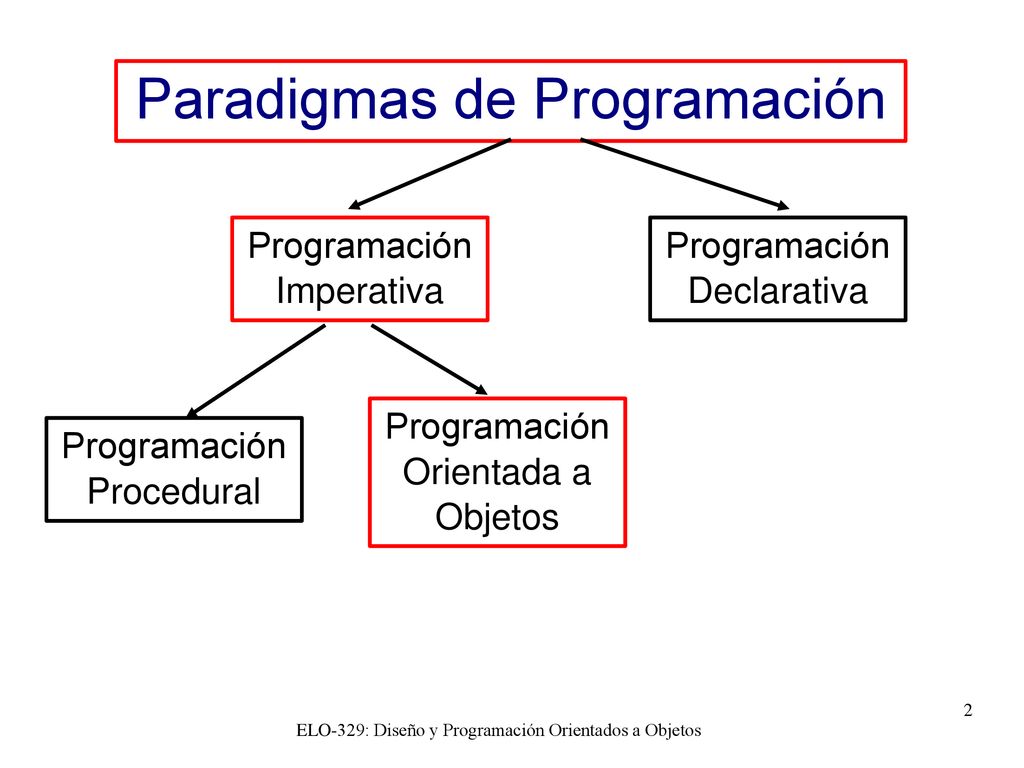 Paradigmas de Programación

Programación Imperativa

Programación Declarativa

Programación Procedural

Programación Orientada a Objetos

2

ELO-329: Diseño y Programación Orientados a Objetos